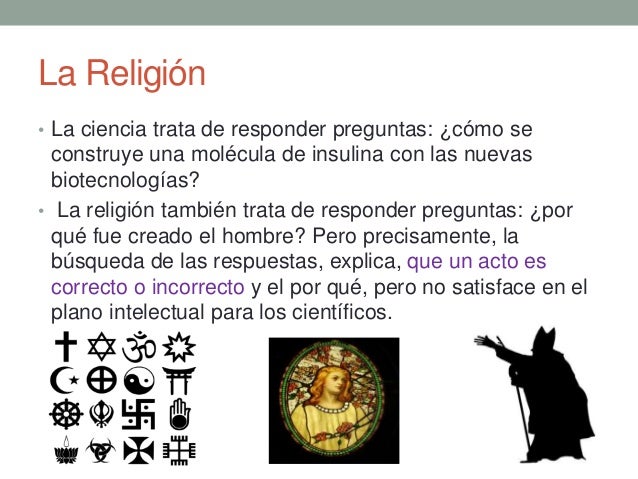 La Religión

• La ciencia trata de responder preguntas: ¿cómo se construye una molécula de insulina con las nuevas biotecnologías?

• La religión también trata de responder preguntas: ¿por qué fue creado el hombre? Pero precisamente, la búsqueda de las respuestas, explica, que un acto es correcto o incorrecto y el por qué, pero no satisface en el plano intelectual para los científicos.